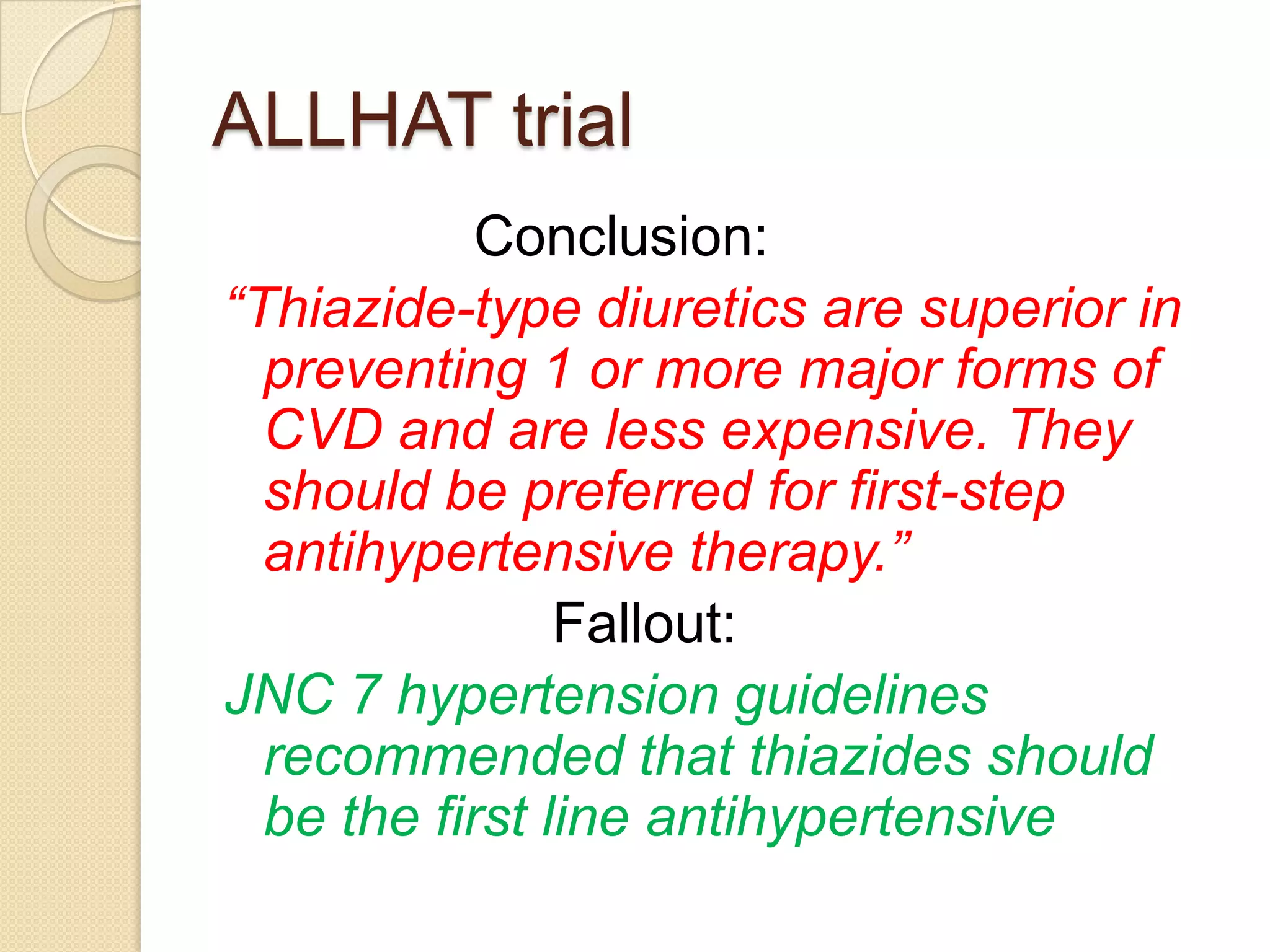 ALLHAT trial

Conclusion:

“Thiazide-type diuretics are superior in preventing 1 or more major forms of CVD and are less expensive. They should be preferred for first-step antihypertensive therapy.”

Fallout:

JNC 7 hypertension guidelines recommended that thiazides should be the first line antihypertensive